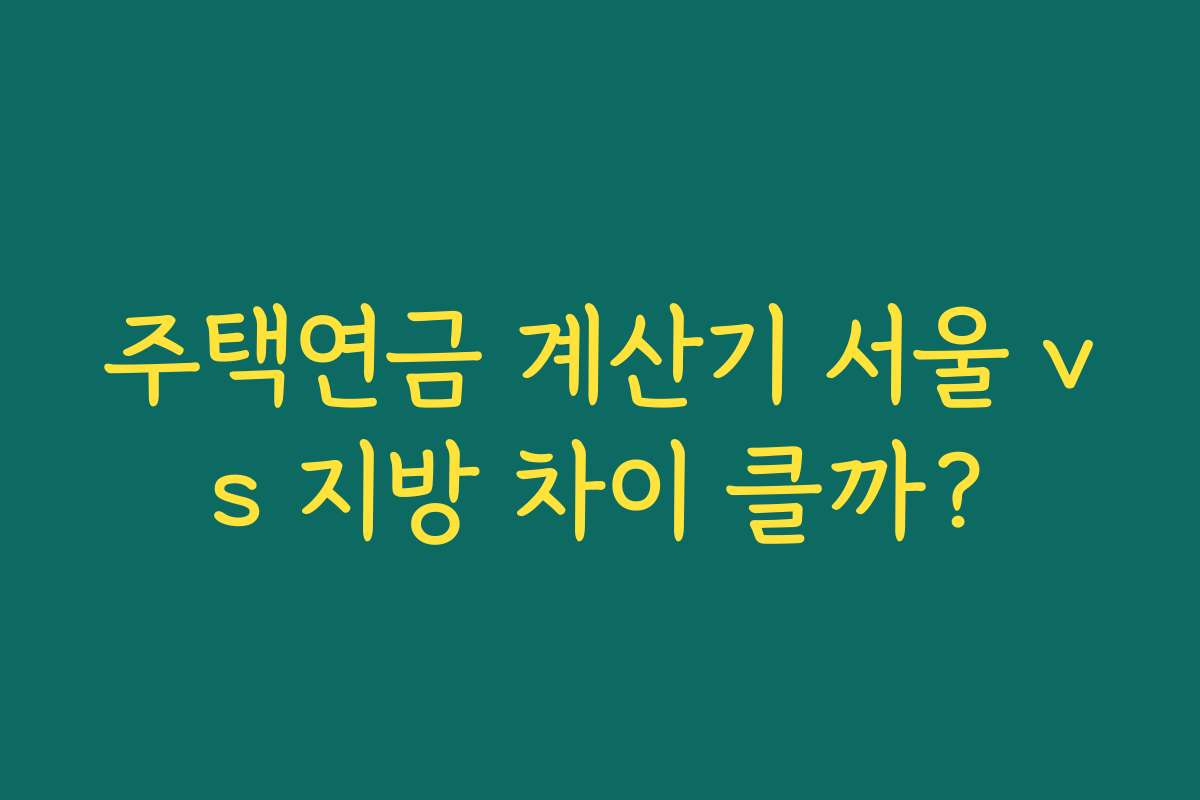 주택연금 계산기 서울 vs 지방 차이 클까?